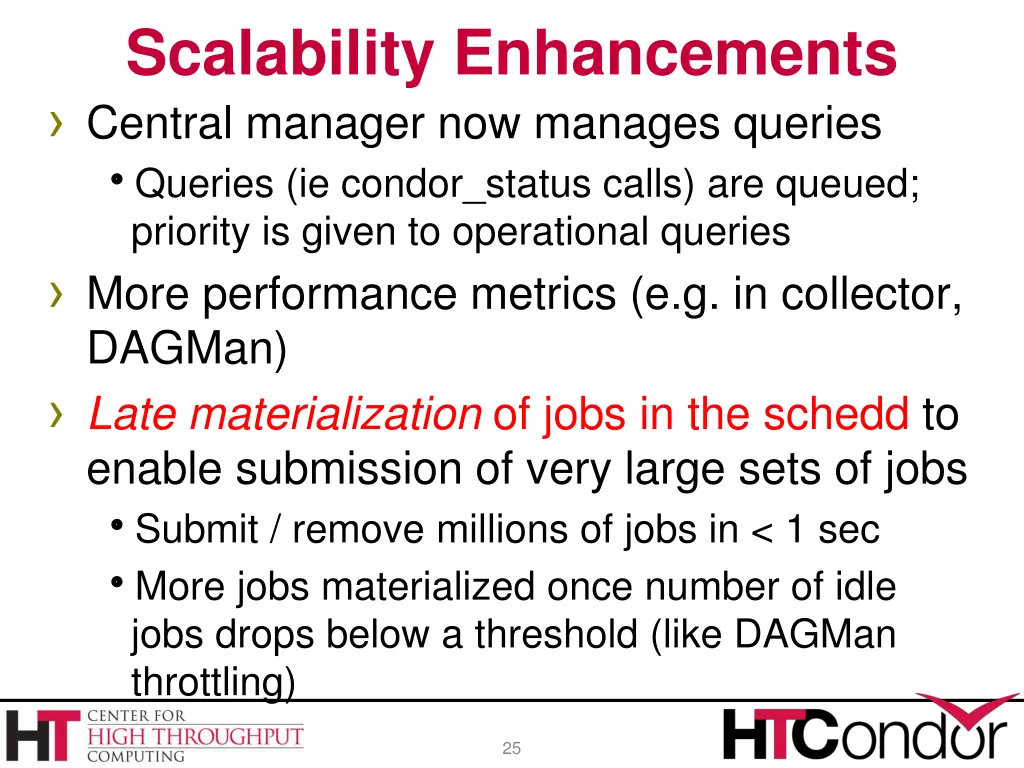 Scalability Enhancements

› Central manager now manages queries
 • Queries (ie condor_status calls) are queued; priority is given to operational queries

› More performance metrics (e.g. in collector, DAGMan)

› Late materialization of jobs in the schedd to enable submission of very large sets of jobs
 • Submit / remove millions of jobs in < 1 sec
 • More jobs materialized once number of idle jobs drops below a threshold (like DAGMan throttling)

HT CENTER FOR HIGH THROUGHPUT COMPUTING

25

HTCondor